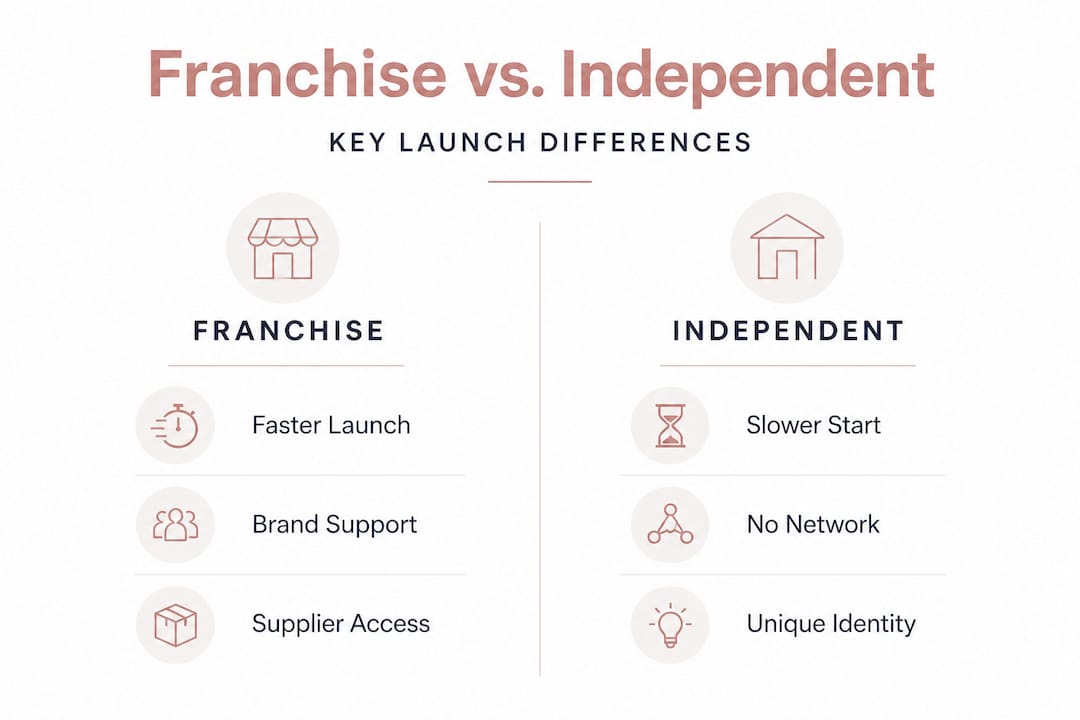 Franchise vs. Independent

KEY LAUNCH DIFFERENCES

FRANCHISE

Faster Launch

Brand Support

Supplier Access

INDEPENDENT

Slower Start

No Network

Unique Identity